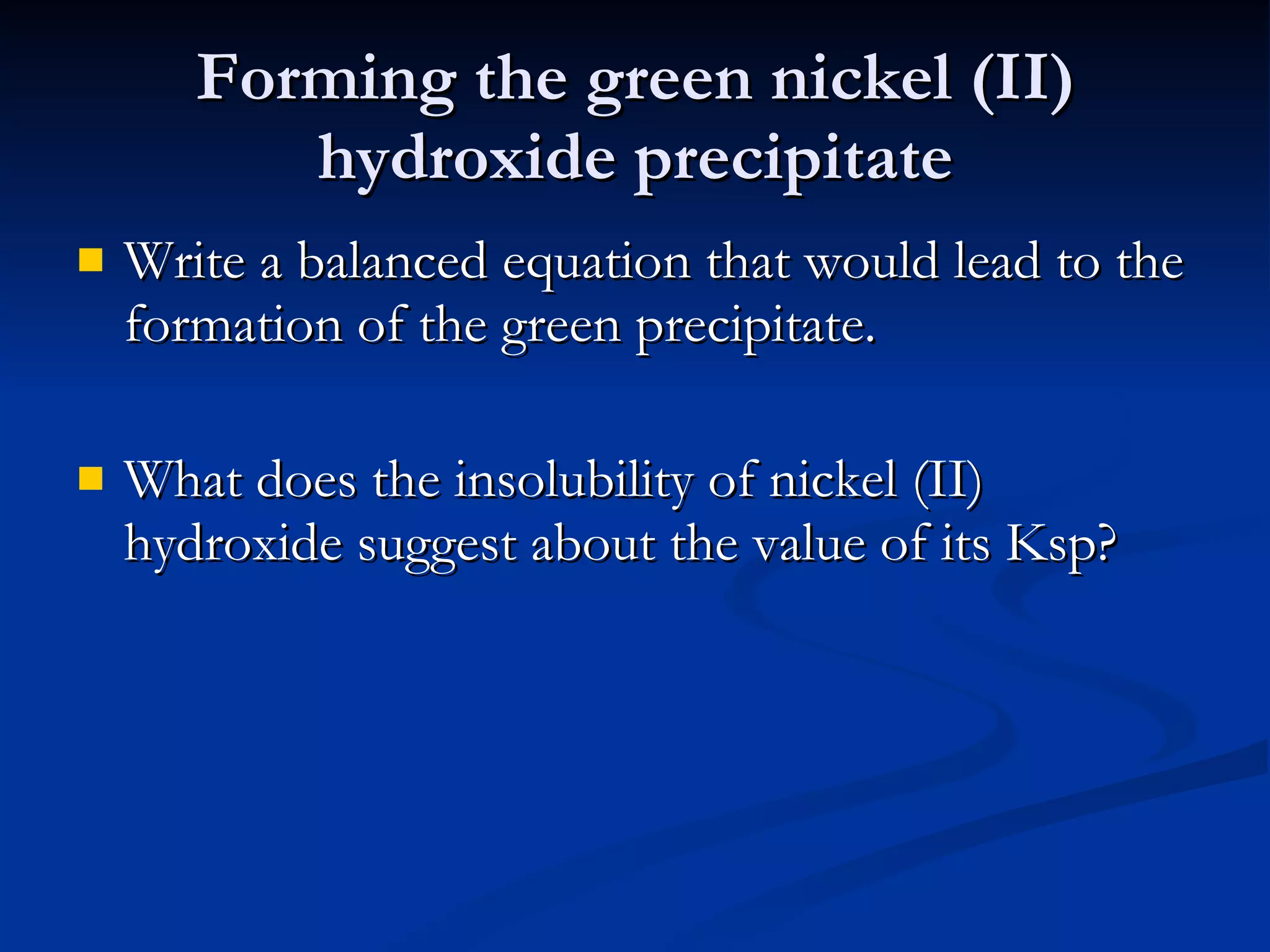 Forming the green nickel (II) hydroxide precipitate

Write a balanced equation that would lead to the formation of the green precipitate.

What does the insolubility of nickel (II) hydroxide suggest about the value of its Ksp?